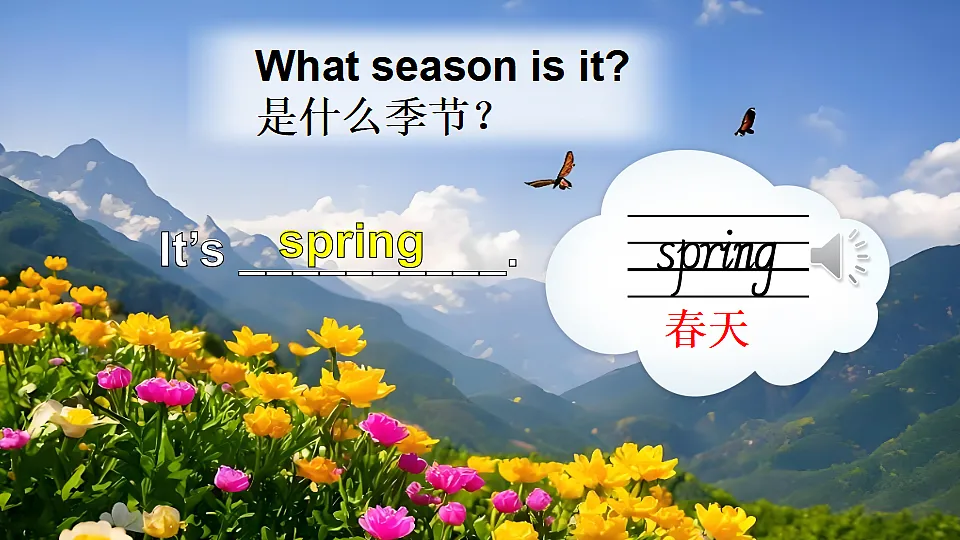 What season is it?
是什么季节？

It's spring.

spring
春天